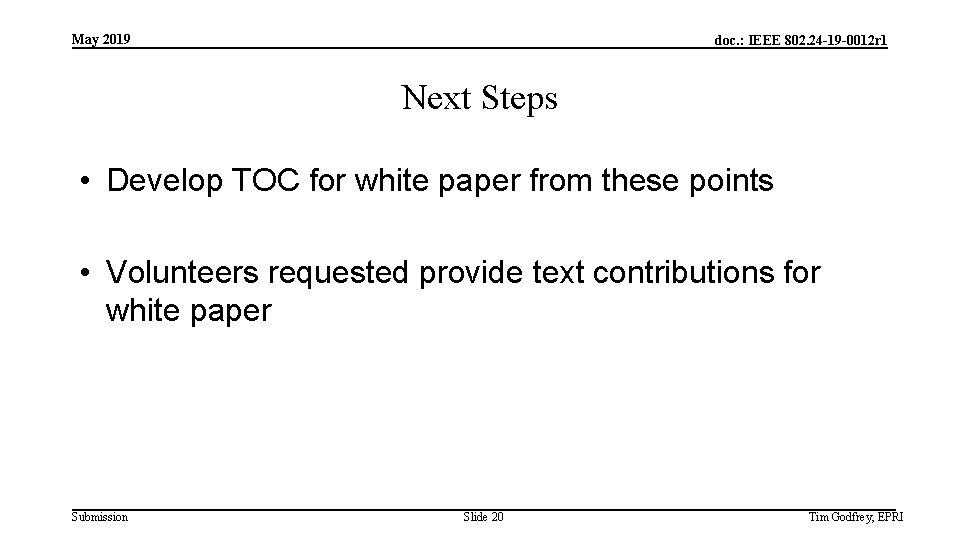 May 2019

doc.: IEEE 802.24-19-0012r1

Next Steps

• Develop TOC for white paper from these points

• Volunteers requested provide text contributions for white paper

Submission

Slide 20

Tim Godfrey, EPRI